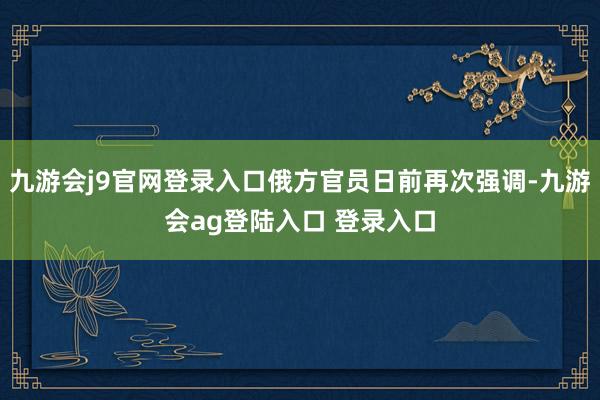 九游会j9官网登录入口俄方官员日前再次强调-九游会ag登陆入口 登录入口